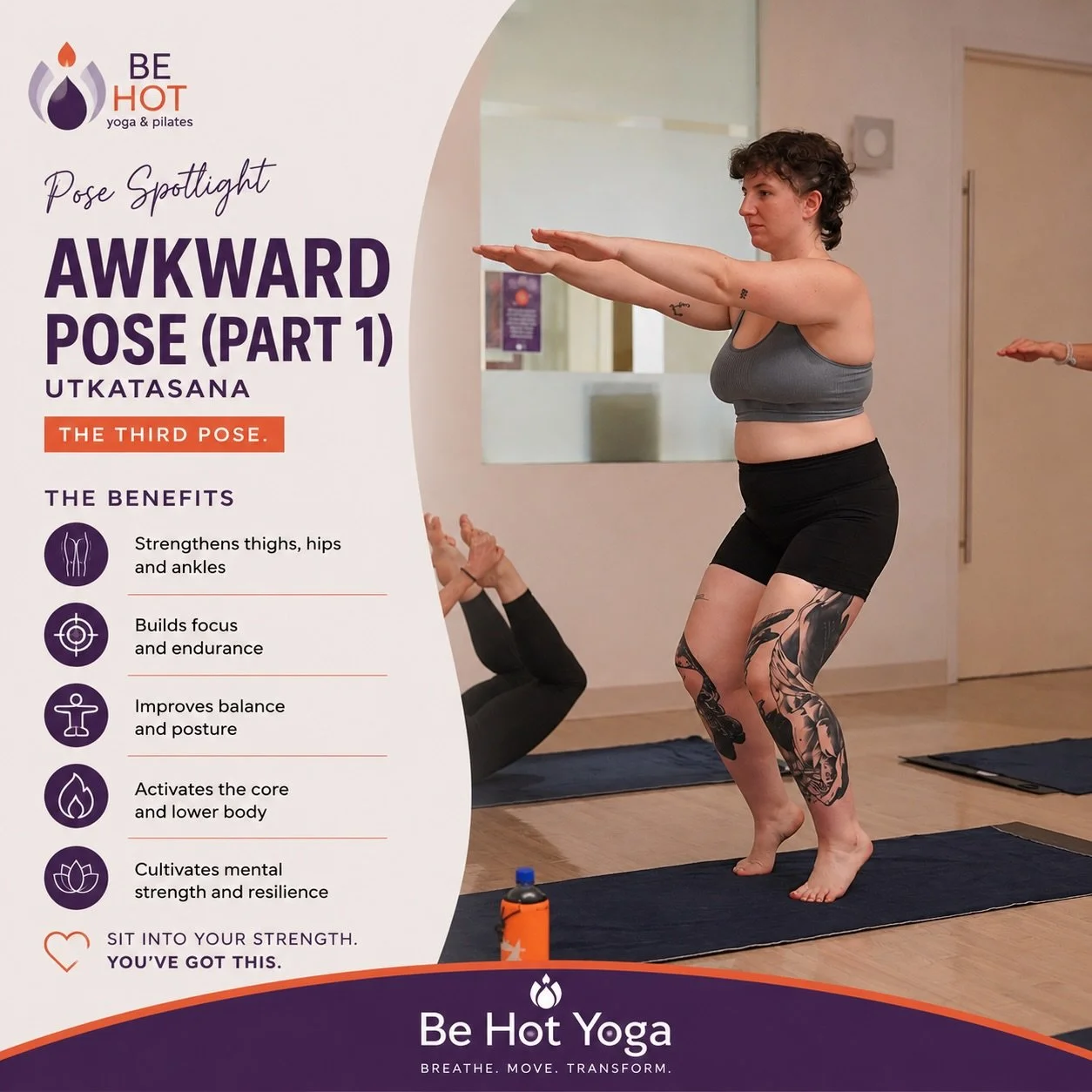 BE HOT
yoga & pilates

Pose Spotlight

AWKWARD POSE (PART 1)
UTKATASANA

THE THIRD POSE.

THE BENEFITS

Strengthens thighs, hips and ankles

Builds focus and endurance

Improves balance and posture

Activates the core and lower body

Cultivates mental strength and resilience

SIT INTO YOUR STRENGTH.
YOU'VE GOT THIS.

Be Hot Yoga
BREATHE. MOVE. TRANSFORM.